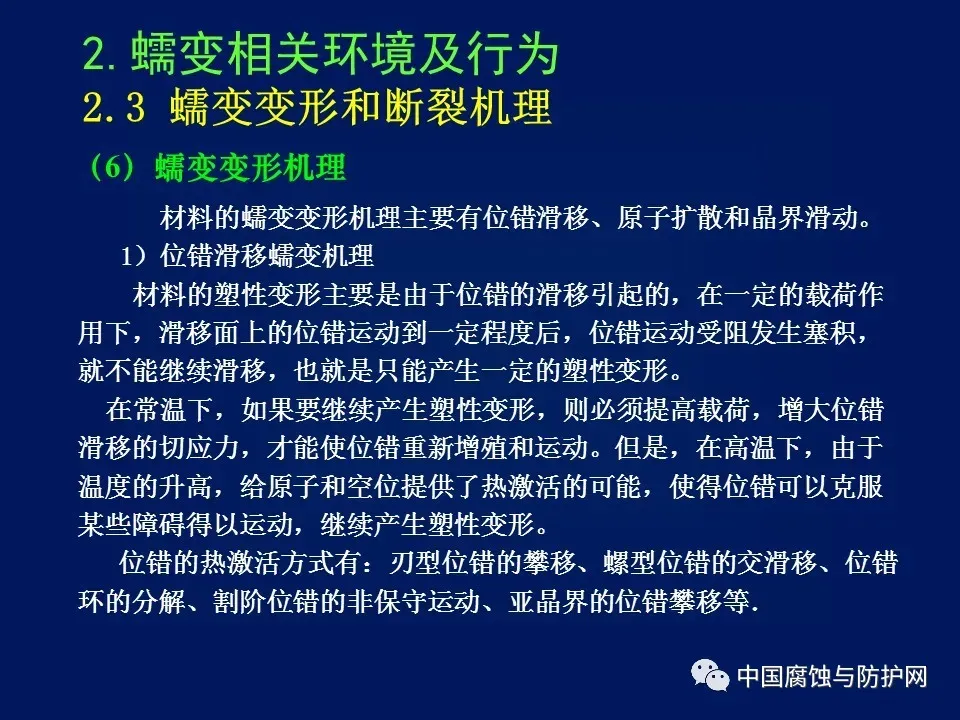 2. 蠕变相关环境及行为
2.3 蠕变变形和断裂机理

（6）蠕变变形机理

材料的蠕变变形机理主要有位错滑移、原子扩散和晶界滑动。

1）位错滑移蠕变机理

材料的塑性变形主要是由于位错的滑移引起的，在一定的载荷作用下，滑移面上的位错运动到一定程度后，位错运动受阻发生塞积，就不能继续滑移，也就是只能产生一定的塑性变形。

在常温下，如果要继续产生塑性变形，则必须提高载荷，增大位错滑移的切应力，才能使位错重新增殖和运动。但是，在高温下，由于温度的升高，给原子和空位提供了热激活的可能，使得位错可以克服某些障碍得以运动，继续产生塑性变形。

位错的热激活方式有：刃型位错的攀移、螺型位错的交滑移、位错环的分解、割阶位错的非保守运动、亚晶界的位错攀移等.

中国腐蚀与防护网